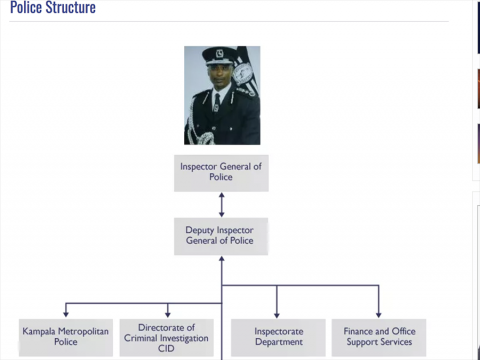 Police Structure

Inspector General of Police

Deputy Inspector General of Police

Kampala Metropolitan Police

Directorate of Criminal Investigation CID

Inspectorate Department

Finance and Office Support Services